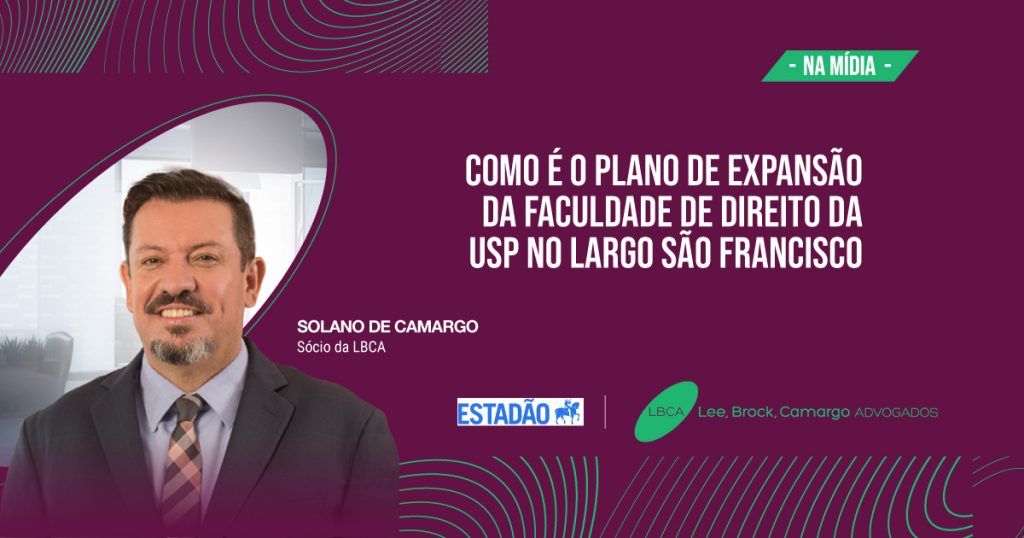 - NA MÍDIA -

COMO É O PLANO DE EXPANSÃO DA FACULDADE DE DIREITO DA USP NO LARGO SÃO FRANCISCO

SOLANO DE CAMARGO
Sócio da LBCA

ESTADÃO

LBCA Lee, Brock, Camargo ADVOGADOS